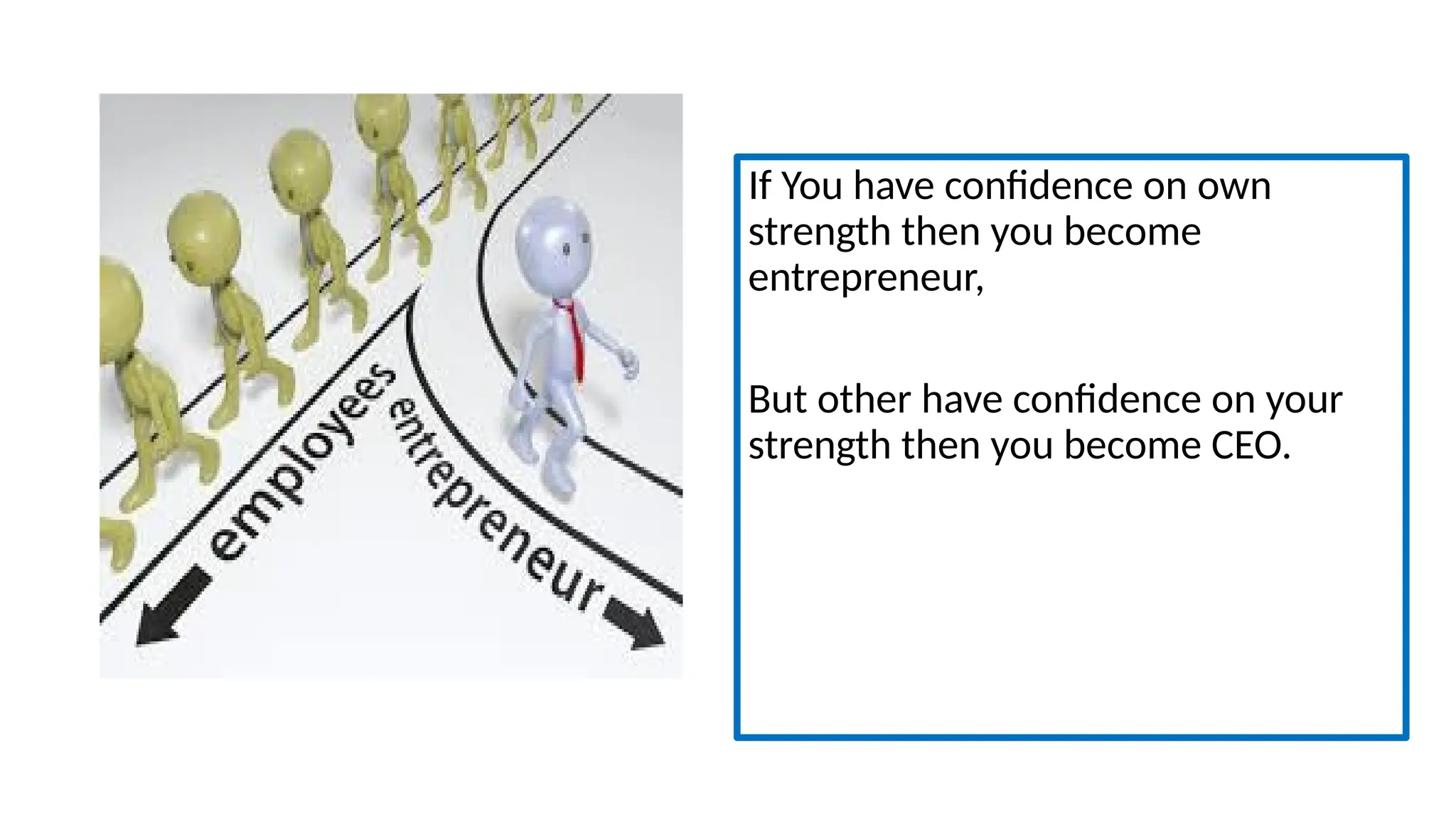 employees

entrepreneur

If You have confidence on own strength then you become entrepreneur,

But other have confidence on your strength then you become CEO.